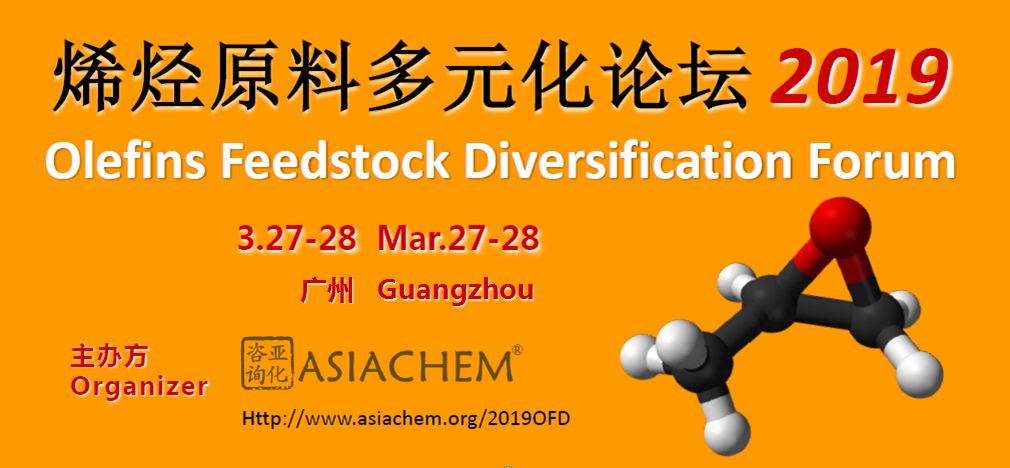 烯烃原料多元化论坛 2019
Olefins Feedstock Diversification Forum

3.27-28 Mar.27-28
广州 Guangzhou

主办方
Organizer

亚化咨询 ASIACHEM®

Http://www.asiachem.org/2019OFD